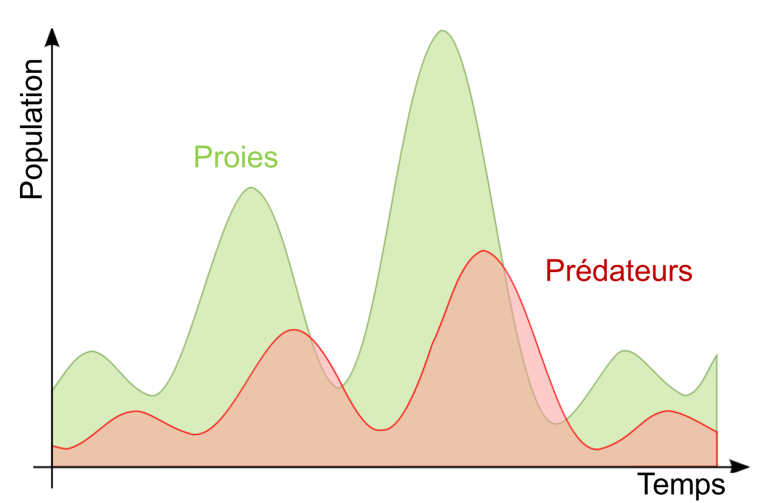 Population

Proies

Prédateurs

Temps